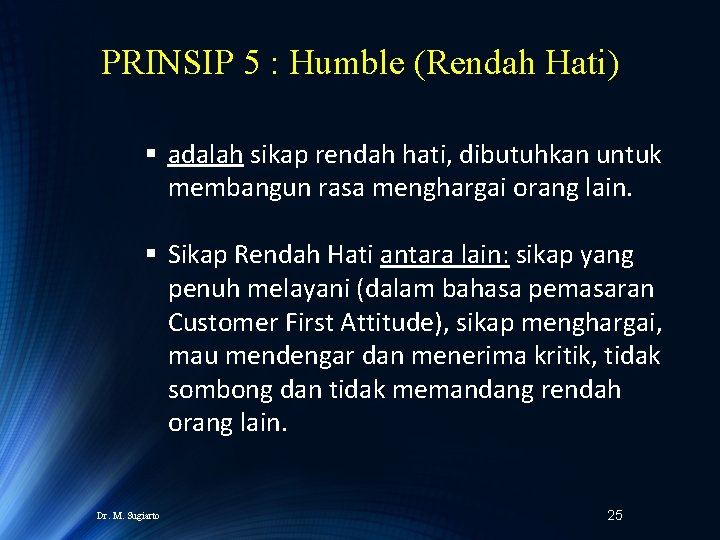 PRINSIP 5 : Humble (Rendah Hati)

▪ adalah sikap rendah hati, dibutuhkan untuk membangun rasa menghargai orang lain.

▪ Sikap Rendah Hati antara lain: sikap yang penuh melayani (dalam bahasa pemasaran Customer First Attitude), sikap menghargai, mau mendengar dan menerima kritik, tidak sombong dan tidak memandang rendah orang lain.

Dr. M. Sugiarto

25